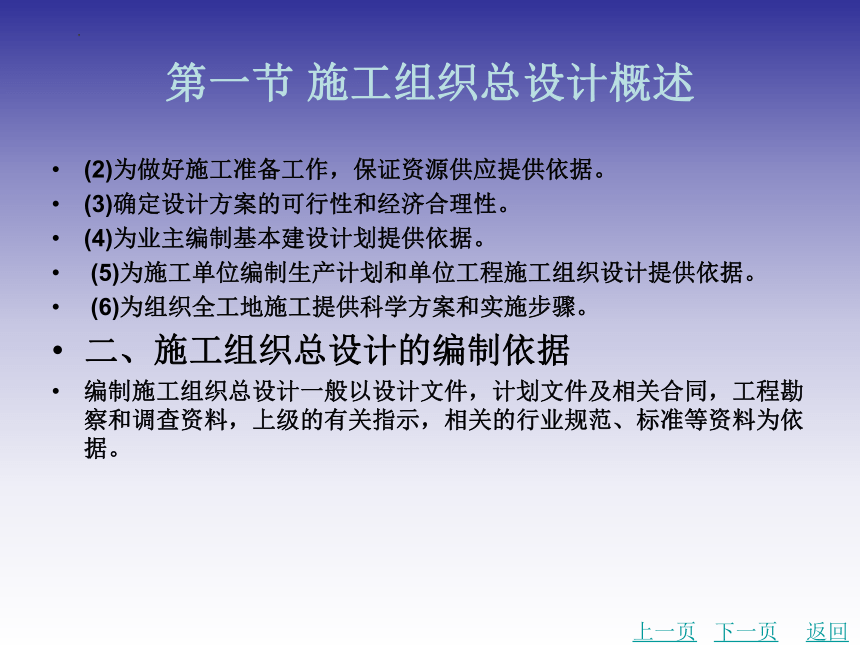 第一节 施工组织总设计概述

• (2)为做好施工准备工作，保证资源供应提供依据。
• (3)确定设计方案的可行性和经济合理性。
• (4)为业主编制基本建设计划提供依据。
• (5)为施工单位编制生产计划和单位工程施工组织设计提供依据。
• (6)为组织全工地施工提供科学方案和实施步骤。
• 二、施工组织总设计的编制依据
• 编制施工组织总设计一般以设计文件，计划文件及相关合同，工程勘察和调查资料，上级的有关指示，相关的行业规范、标准等资料为依据。

上一页 下一页 返回